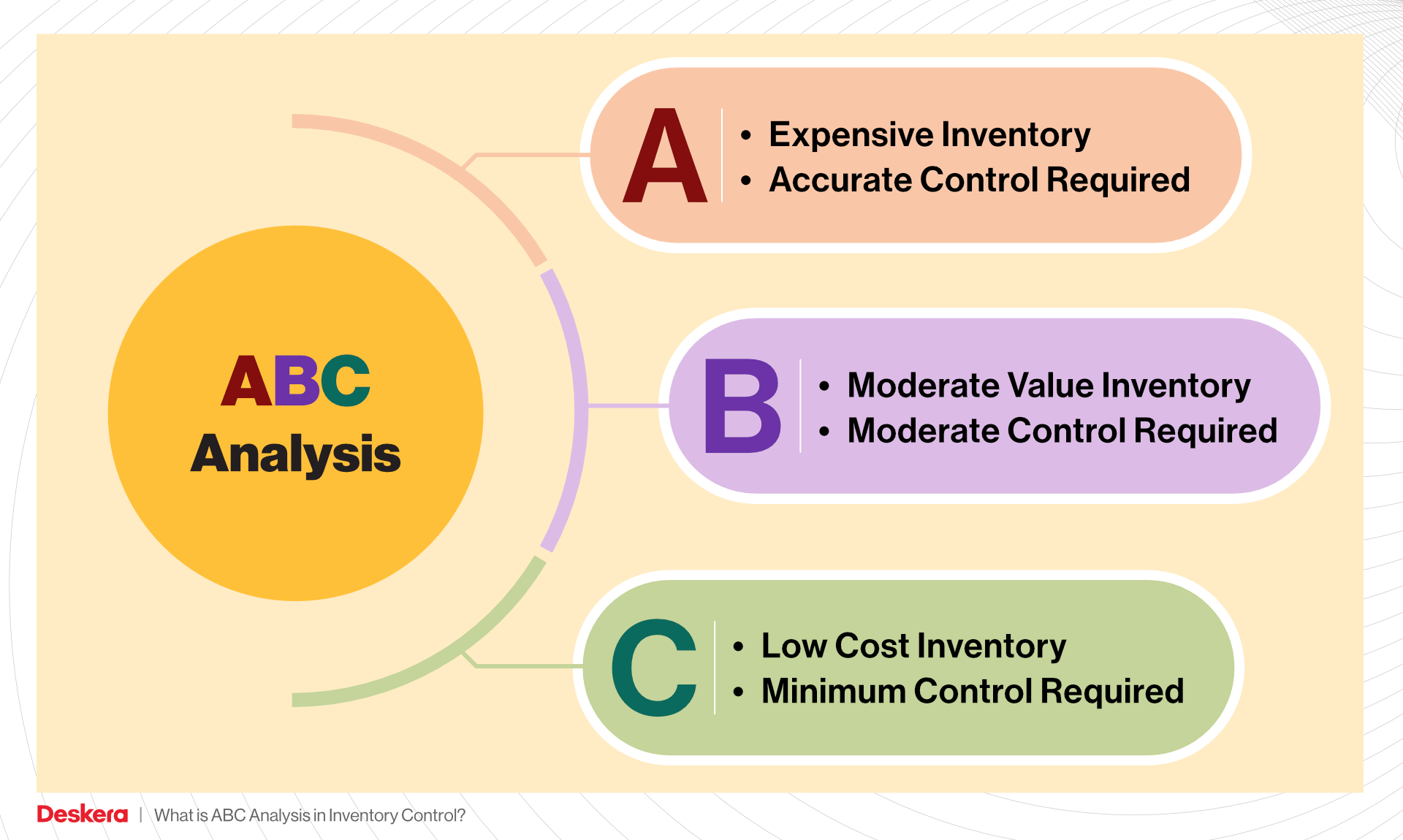 ABC
Analysis

A
• Expensive Inventory
• Accurate Control Required

B
• Moderate Value Inventory
• Moderate Control Required

C
• Low Cost Inventory
• Minimum Control Required

Deskera | What is ABC Analysis in Inventory Control?